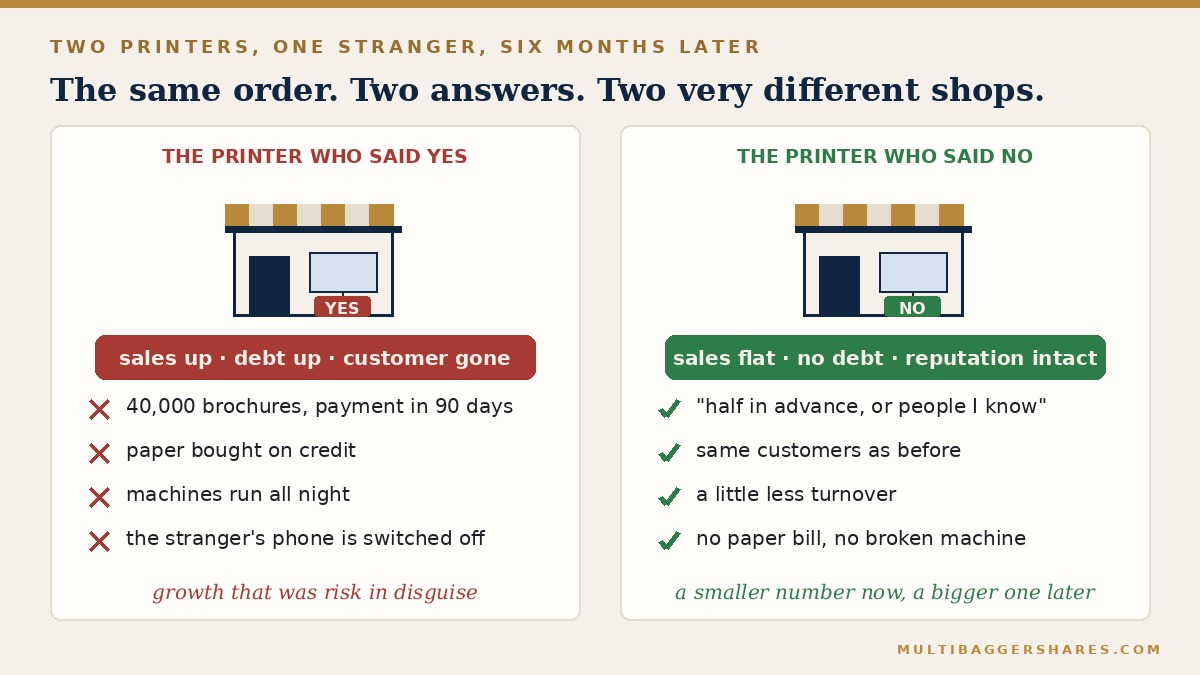 TWO PRINTERS, ONE STRANGER, SIX MONTHS LATER

The same order. Two answers. Two very different shops.

THE PRINTER WHO SAID YES

YES

sales up · debt up · customer gone

40,000 brochures, payment in 90 days

paper bought on credit

machines run all night

the stranger's phone is switched off

growth that was risk in disguise

THE PRINTER WHO SAID NO

NO

sales flat · no debt · reputation intact

"half in advance, or people I know"

same customers as before

a little less turnover

no paper bill, no broken machine

a smaller number now, a bigger one later

MULTIBAGGERSHARES.COM